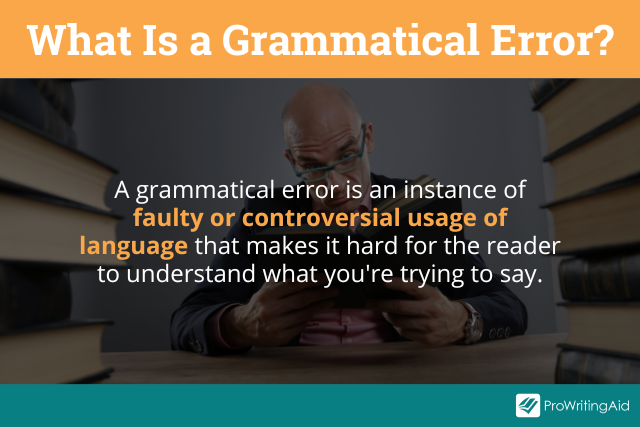 What Is a Grammatical Error?

A grammatical error is an instance of faulty or controversial usage of language that makes it hard for the reader to understand what you're trying to say.

ProWritingAid